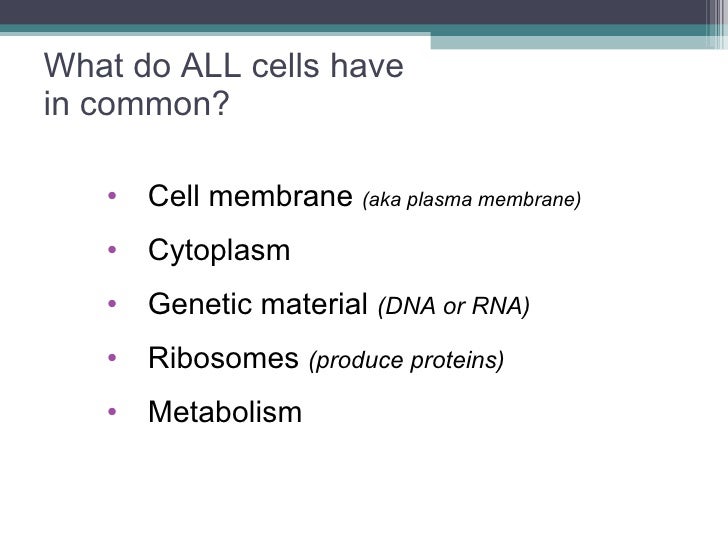 What do ALL cells have in common?

• Cell membrane (aka plasma membrane)
• Cytoplasm
• Genetic material (DNA or RNA)
• Ribosomes (produce proteins)
• Metabolism